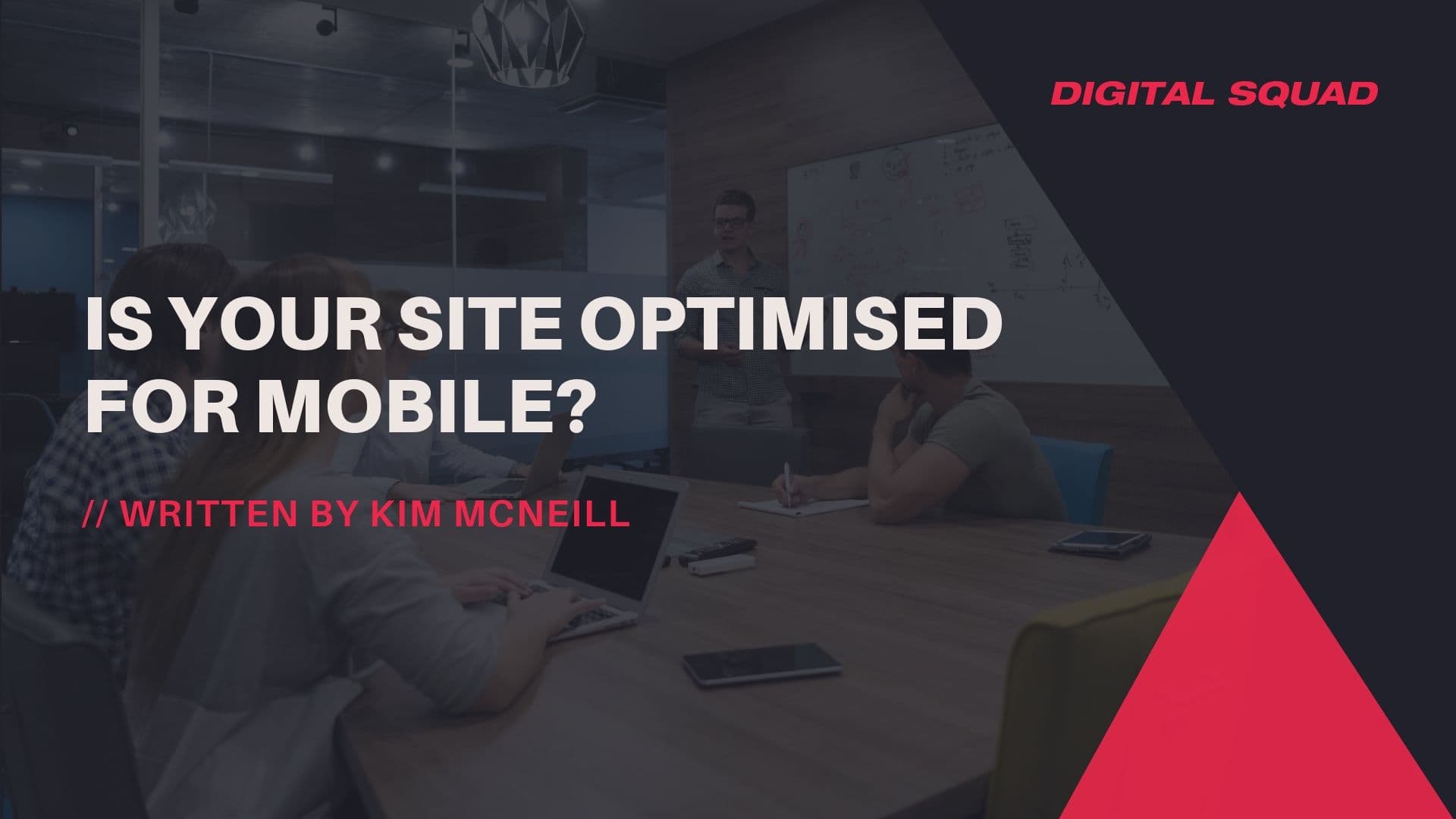 DIGITAL SQUAD

IS YOUR SITE OPTIMISED FOR MOBILE?

// WRITTEN BY KIM MCNEILL